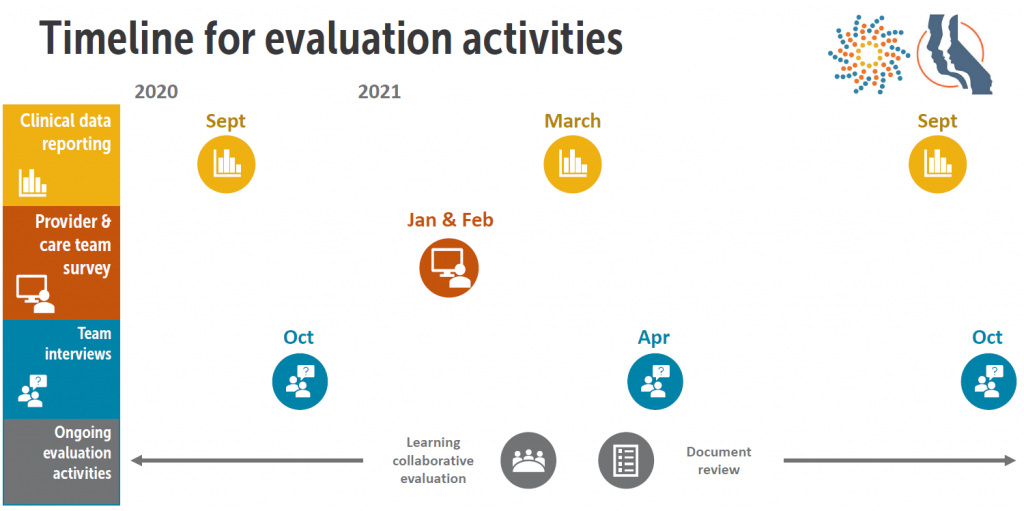 Timeline for evaluation activities

2020

2021

Clinical data reporting

Sept

March

Sept

Provider & care team survey

Jan & Feb

Team interviews

Oct

Apr

Oct

Ongoing evaluation activities

Learning collaborative evaluation

Document review